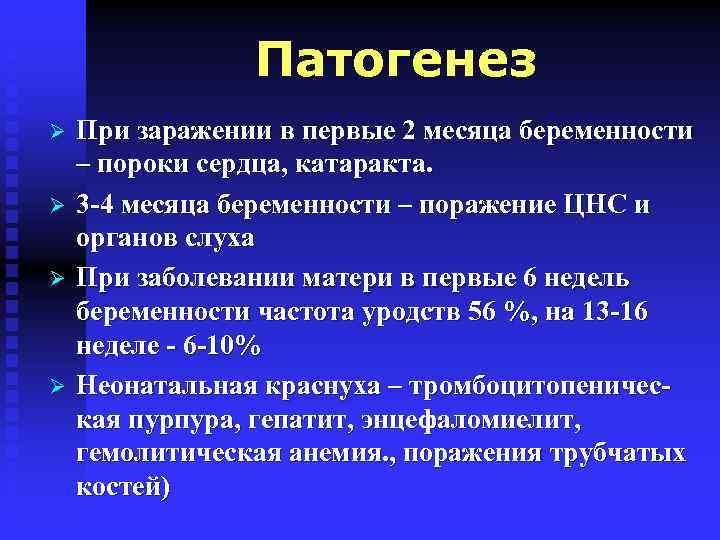 Патогенез

➢ При заражении в первые 2 месяца беременности – пороки сердца, катаракта.

➢ 3-4 месяца беременности – поражение ЦНС и органов слуха

➢ При заболевании матери в первые 6 недель беременности частота уродств 56 %, на 13-16 неделе - 6-10%

➢ Неонатальная краснуха – тромбоцитопеническая пурпура, гепатит, энцефаломиелит, гемолитическая анемия., поражения трубчатых костей)